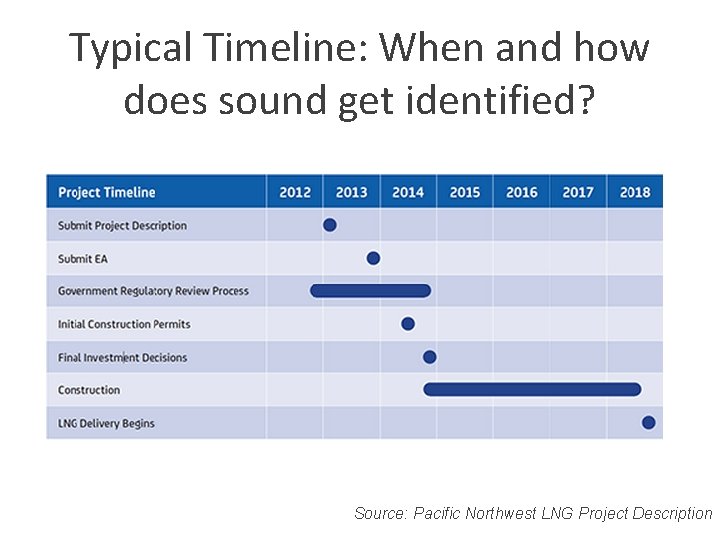 Typical Timeline: When and how does sound get identified?

| Project Timeline | 2012 | 2013 | 2014 | 2015 | 2016 | 2017 | 2018 |
|---|---|---|---|---|---|---|---|
| Submit Project Description | | | | | | | |
| Submit EA | | | | | | | |
| Government Regulatory Review Process | | | | | | | |
| Initial Construction Permits | | | | | | | |
| Final Investment Decisions | | | | | | | |
| Construction | | | | | | | |
| LNG Delivery Begins | | | | | | | |

Source: Pacific Northwest LNG Project Description